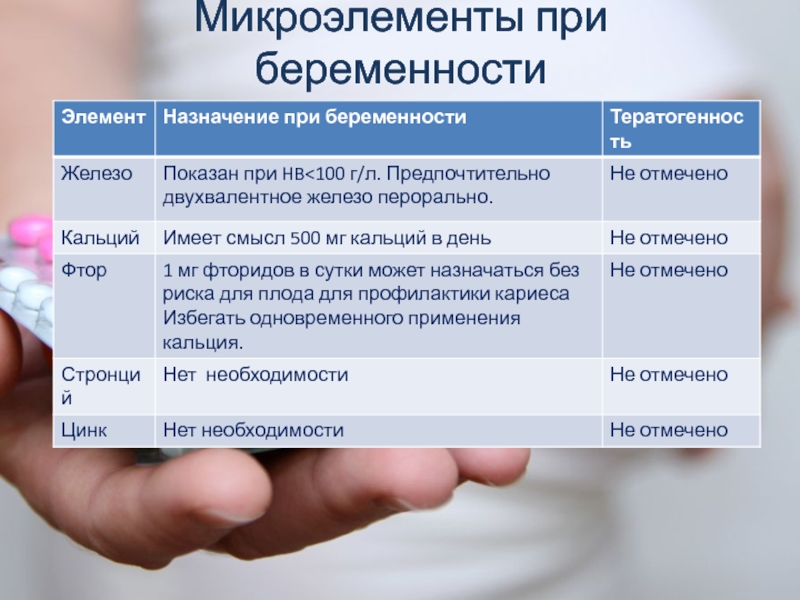 Микроэлементы при беременности

| Элемент | Назначение при беременности | Тератогенность |
|---|---|---|
| Железо | Показан при HB<100 г/л. Предпочтительно двухвалентное железо перорально. | Не отмечено |
| Кальций | Имеет смысл 500 мг кальций в день | Не отмечено |
| Фтор | 1 мг фторидов в сутки может назначаться без риска для плода для профилактики кариеса Избегать одновременного применения кальция. | Не отмечено |
| Стронций | Нет необходимости | Не отмечено |
| Цинк | Нет необходимости | Не отмечено |